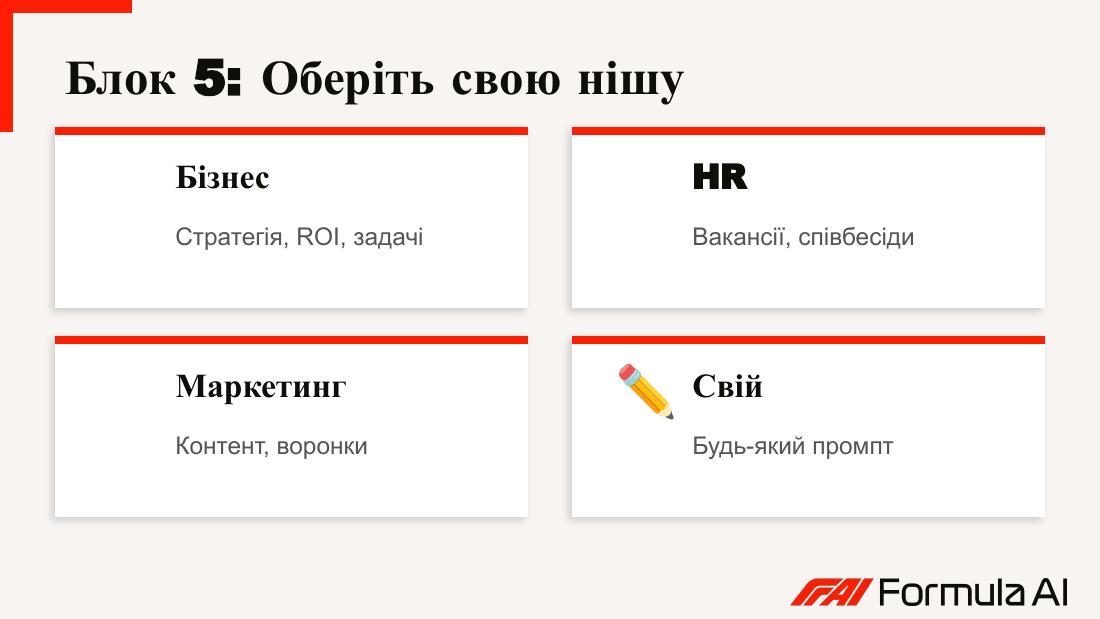 Блок 5: Оберіть свою нішу

Бізнес

Стратегія, ROI, задачі

HR

Вакансії, співбесіди

Маркетинг

Контент, воронки

Свій

Будь-який промпт

FAI Formula AI